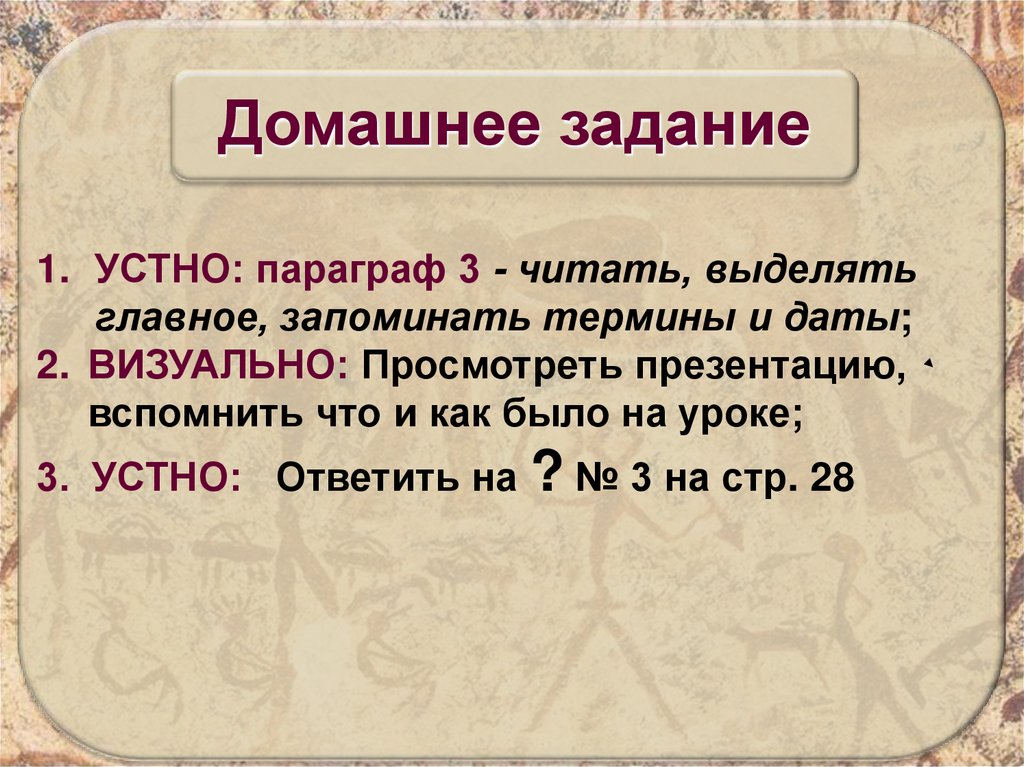 Домашнее задание

1. УСТНО: параграф 3 - читать, выделять главное, запоминать термины и даты;

2. ВИЗУАЛЬНО: Просмотреть презентацию, вспомнить что и как было на уроке;

3. УСТНО: Ответить на ? № 3 на стр. 28